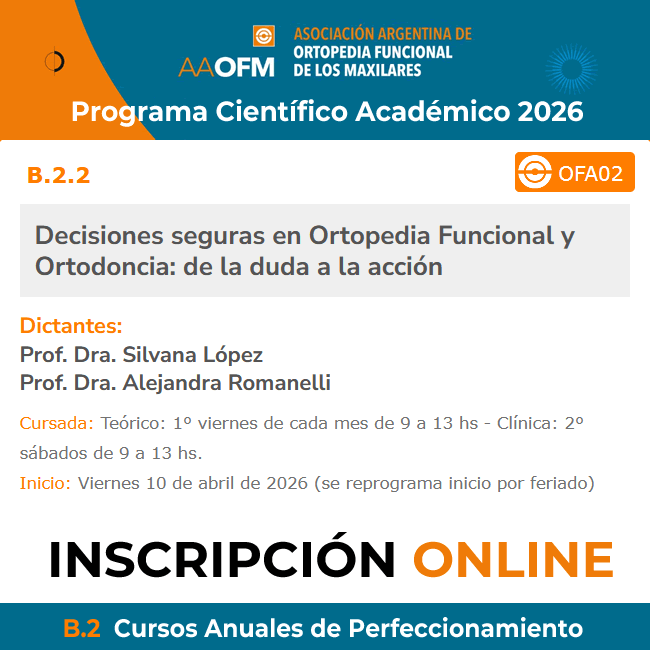 AAOFM
ASOCIACIÓN ARGENTINA DE
ORTOPEDIA FUNCIONAL
DE LOS MAXILARES

Programa Científico Académico 2026

B.2.2

OFA02

Decisiones seguras en Ortopedia Funcional y Ortodoncia: de la duda a la acción

Dictantes:
Prof. Dra. Silvana López
Prof. Dra. Alejandra Romanelli

Cursada: Teórico: 1º viernes de cada mes de 9 a 13 hs - Clínica: 2º sábados de 9 a 13 hs.

Inicio: Viernes 10 de abril de 2026 (se reprograma inicio por feriado)

INSCRIPCIÓN ONLINE

B.2 Cursos Anuales de Perfeccionamiento